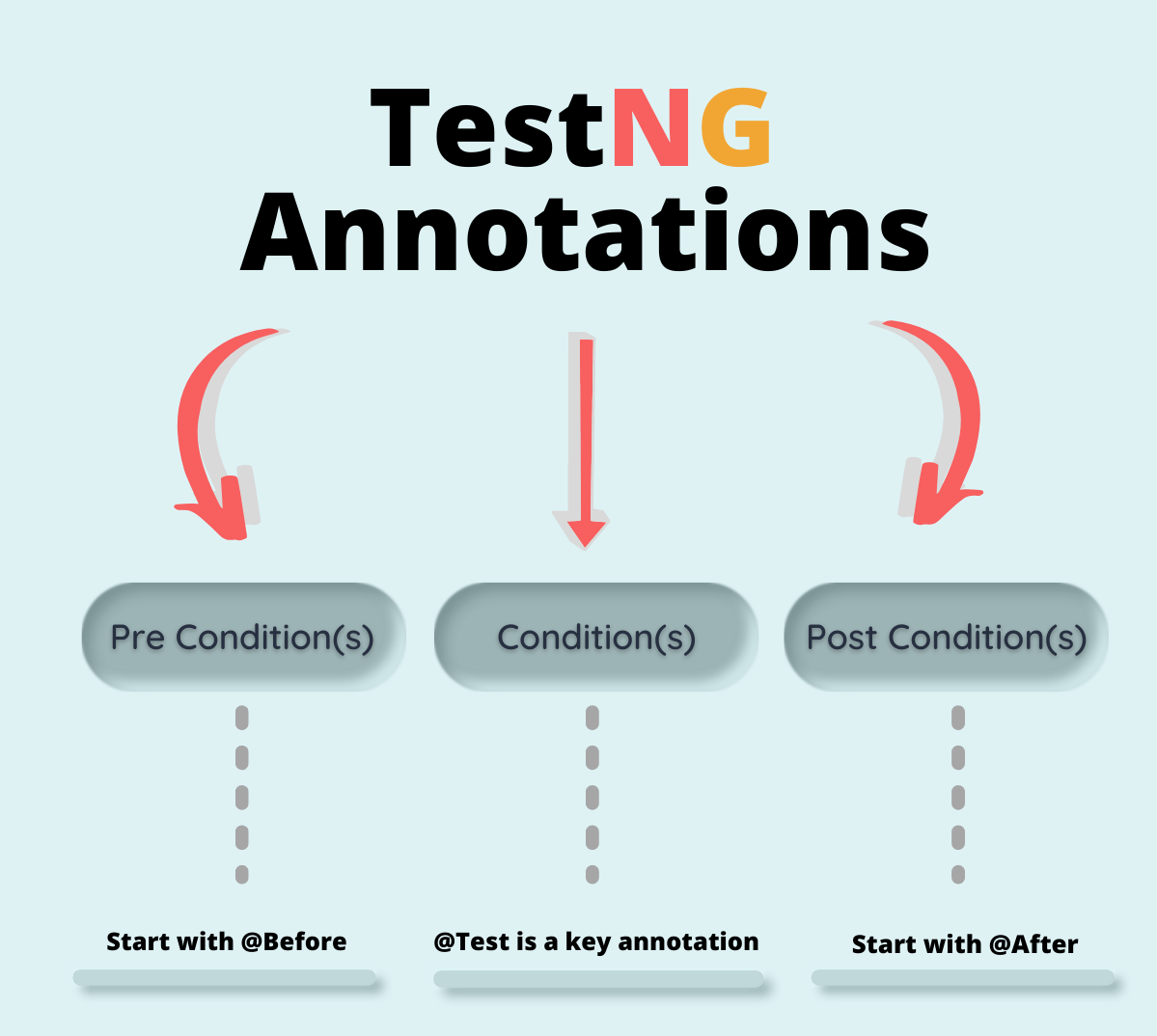 TestNG Annotations

Pre Condition(s)

Condition(s)

Post Condition(s)

Start with @Before

@Test is a key annotation

Start with @After